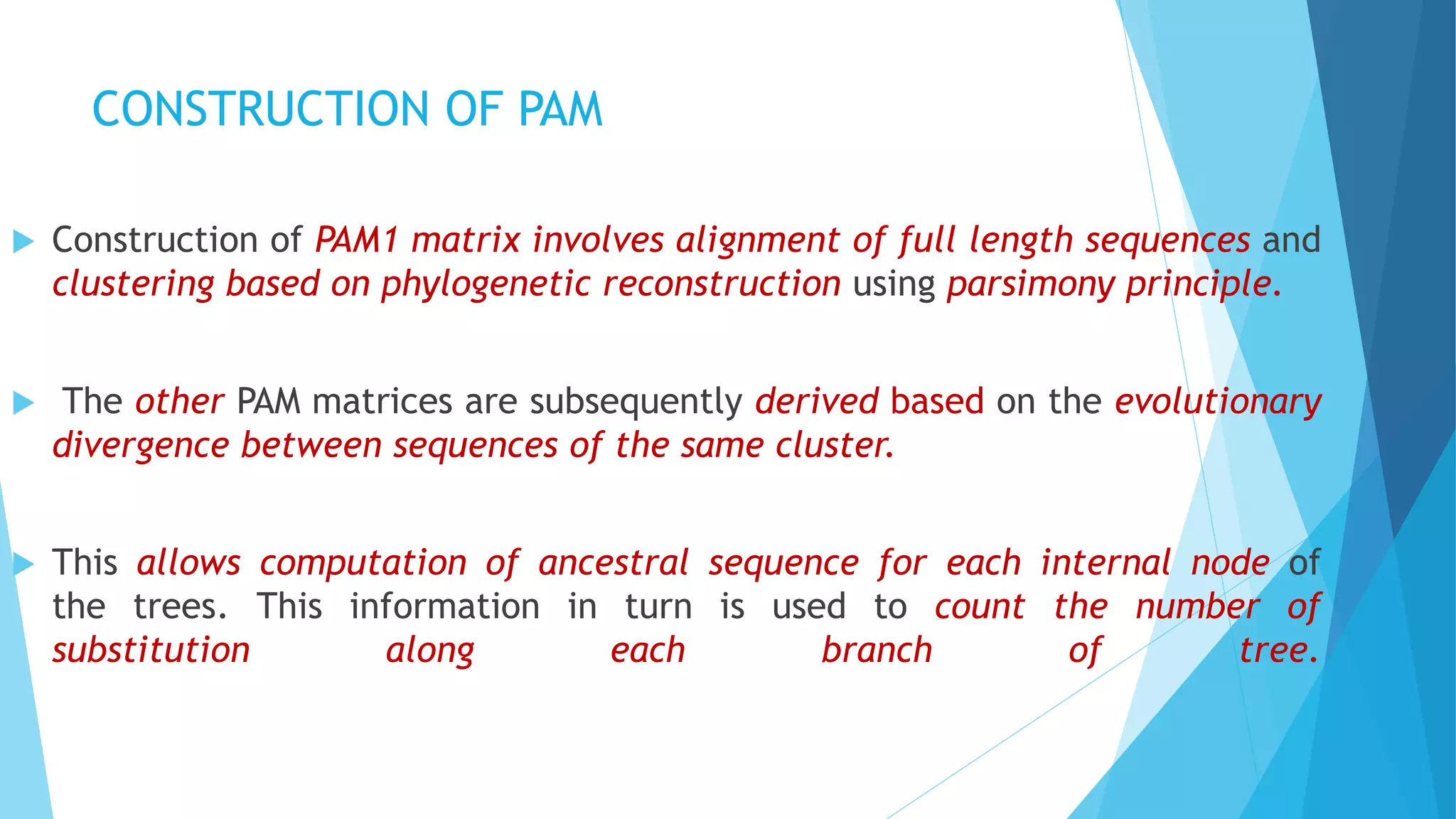 CONSTRUCTION OF PAM

Construction of PAM1 matrix involves alignment of full length sequences and clustering based on phylogenetic reconstruction using parsimony principle.

The other PAM matrices are subsequently derived based on the evolutionary divergence between sequences of the same cluster.

This allows computation of ancestral sequence for each internal node of the trees. This information in turn is used to count the number of substitution along each branch of tree.